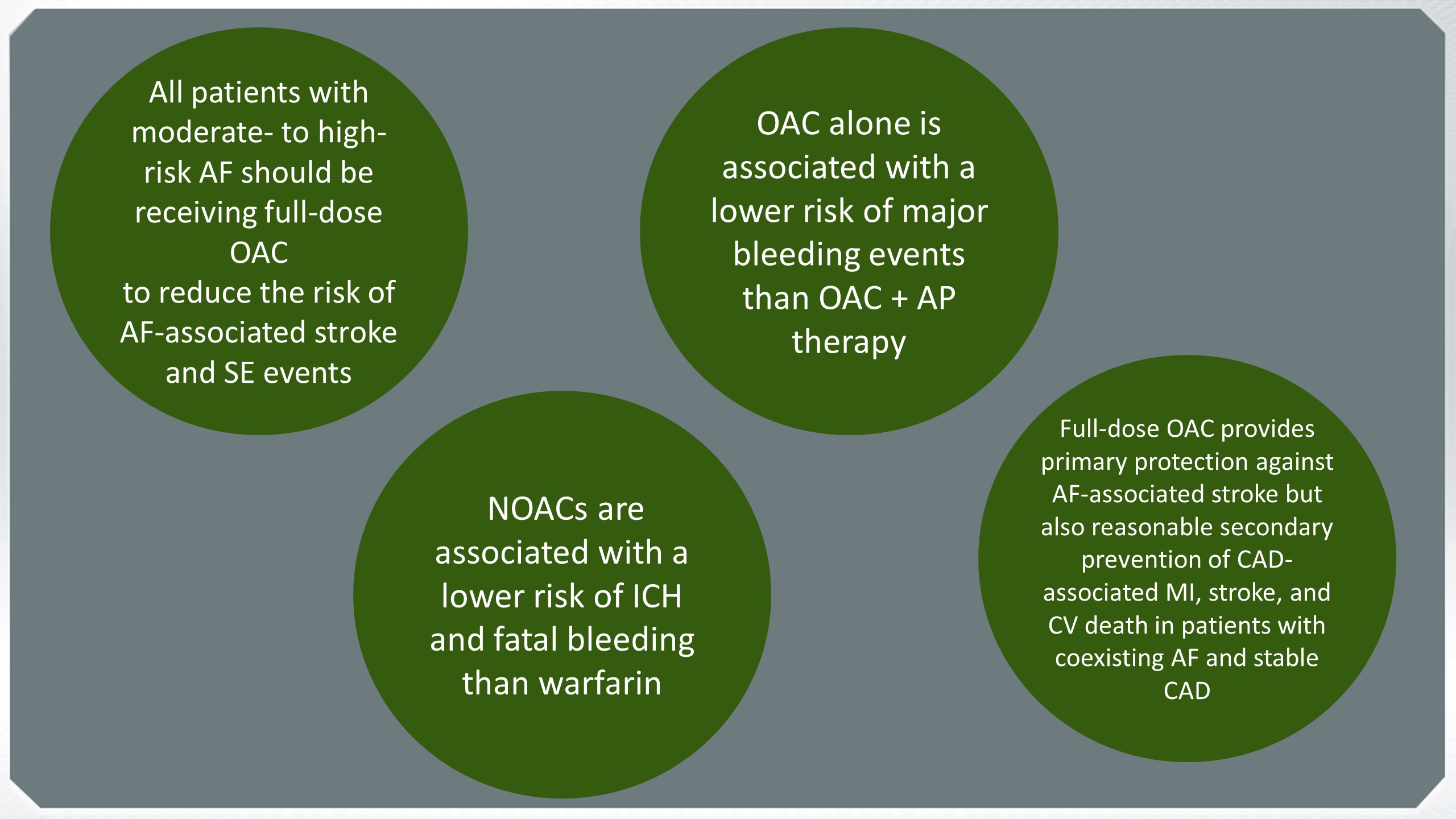 All patients with moderate- to high-risk AF should be receiving full-dose OAC
to reduce the risk of AF-associated stroke and SE events

OAC alone is associated with a lower risk of major bleeding events than OAC + AP therapy

NOACs are associated with a lower risk of ICH and fatal bleeding than warfarin

Full-dose OAC provides primary protection against AF-associated stroke but also reasonable secondary prevention of CAD-associated MI, stroke, and CV death in patients with coexisting AF and stable CAD